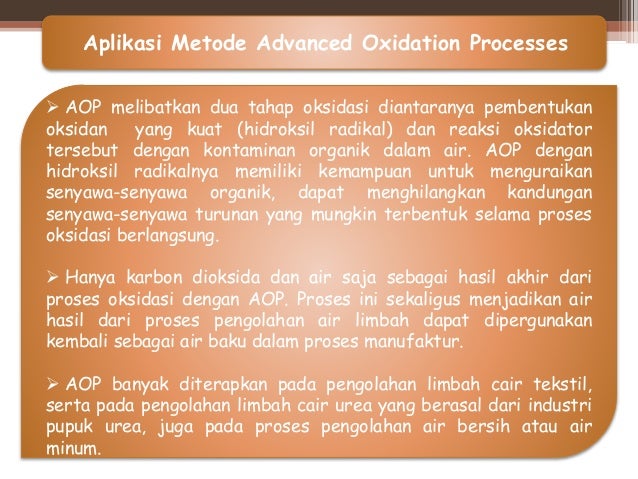 Aplikasi Metode Advanced Oxidation Processes

➢ AOP melibatkan dua tahap oksidasi diantaranya pembentukan oksidan yang kuat (hidroksil radikal) dan reaksi oksidator tersebut dengan kontaminan organik dalam air. AOP dengan hidroksil radikalnya memiliki kemampuan untuk menguraikan senyawa-senyawa organik, dapat menghilangkan kandungan senyawa-senyawa turunan yang mungkin terbentuk selama proses oksidasi berlangsung.

➢ Hanya karbon dioksida dan air saja sebagai hasil akhir dari proses oksidasi dengan AOP. Proses ini sekaligus menjadikan air hasil dari proses pengolahan air limbah dapat dipergunakan kembali sebagai air baku dalam proses manufaktur.

➢ AOP banyak diterapkan pada pengolahan limbah cair tekstil, serta pada pengolahan limbah cair urea yang berasal dari industri pupuk urea, juga pada proses pengolahan air bersih atau air minum.